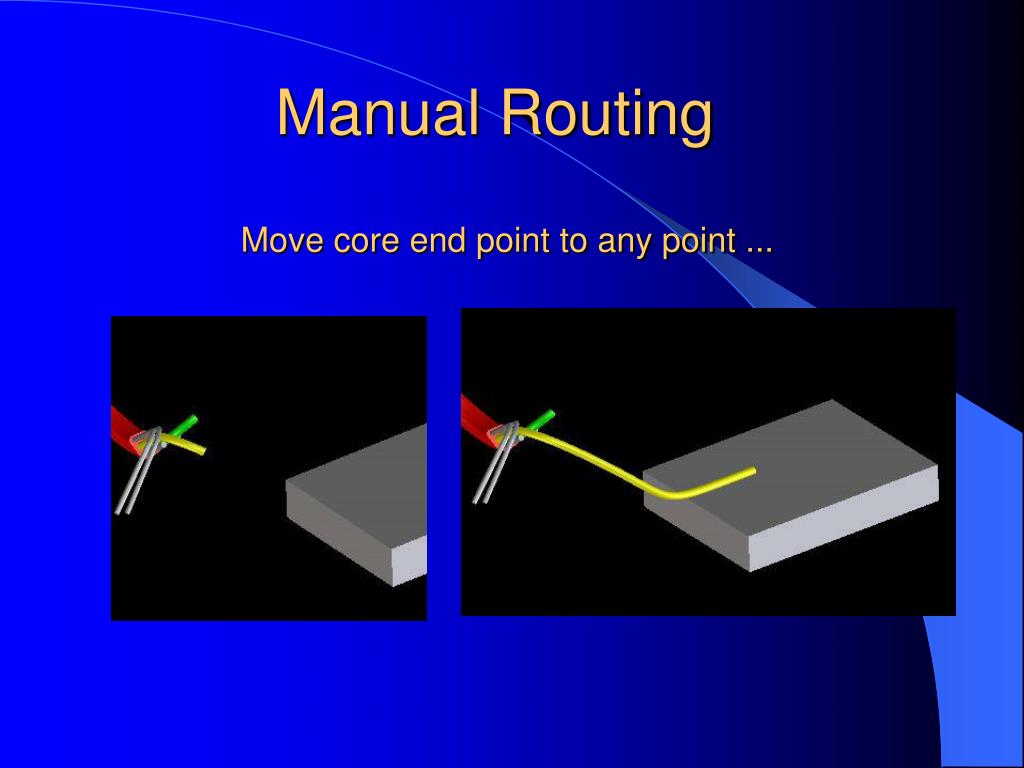 Manual Routing

Move core end point to any point ...